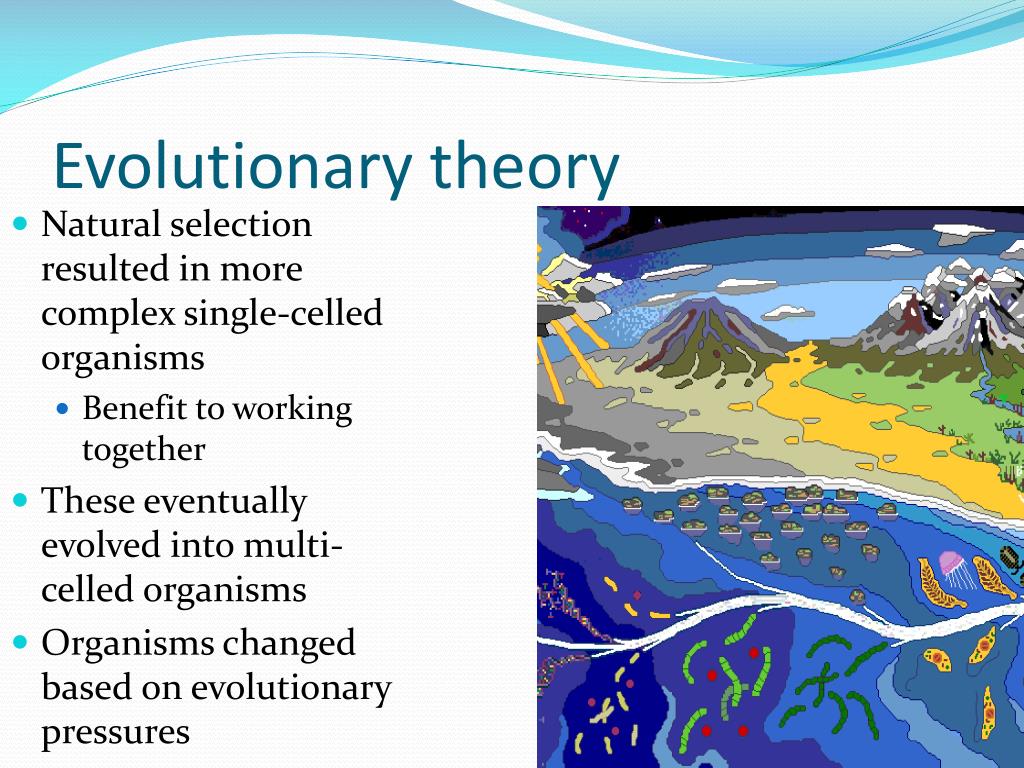 Evolutionary theory

Natural selection resulted in more complex single-celled organisms

Benefit to working together

These eventually evolved into multi-celled organisms

Organisms changed based on evolutionary pressures